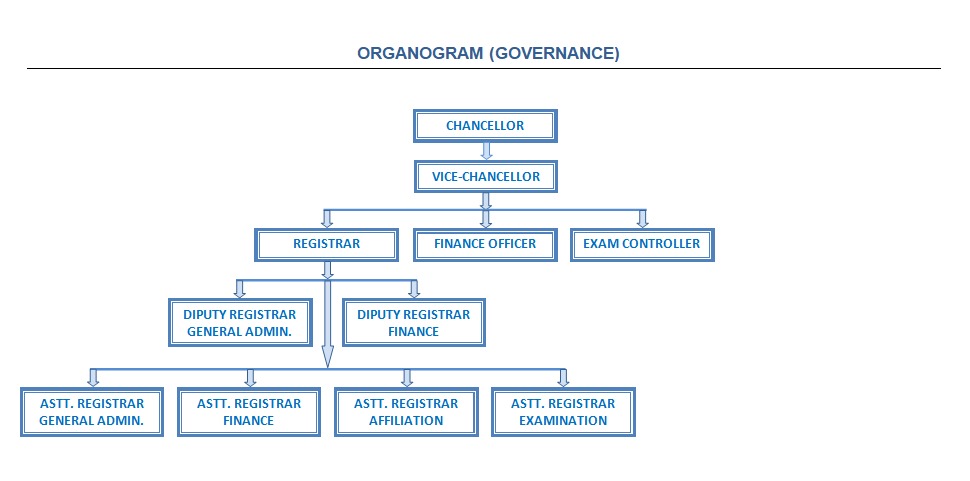 ORGANOGRAM (GOVERNANCE)

CHANCELLOR

VICE-CHANCELLOR

REGISTRAR

FINANCE OFFICER

EXAM CONTROLLER

DIPUTY REGISTRAR GENERAL ADMIN.

DIPUTY REGISTRAR FINANCE

ASTT. REGISTRAR GENERAL ADMIN.

ASTT. REGISTRAR FINANCE

ASTT. REGISTRAR AFFILIATION

ASTT. REGISTRAR EXAMINATION